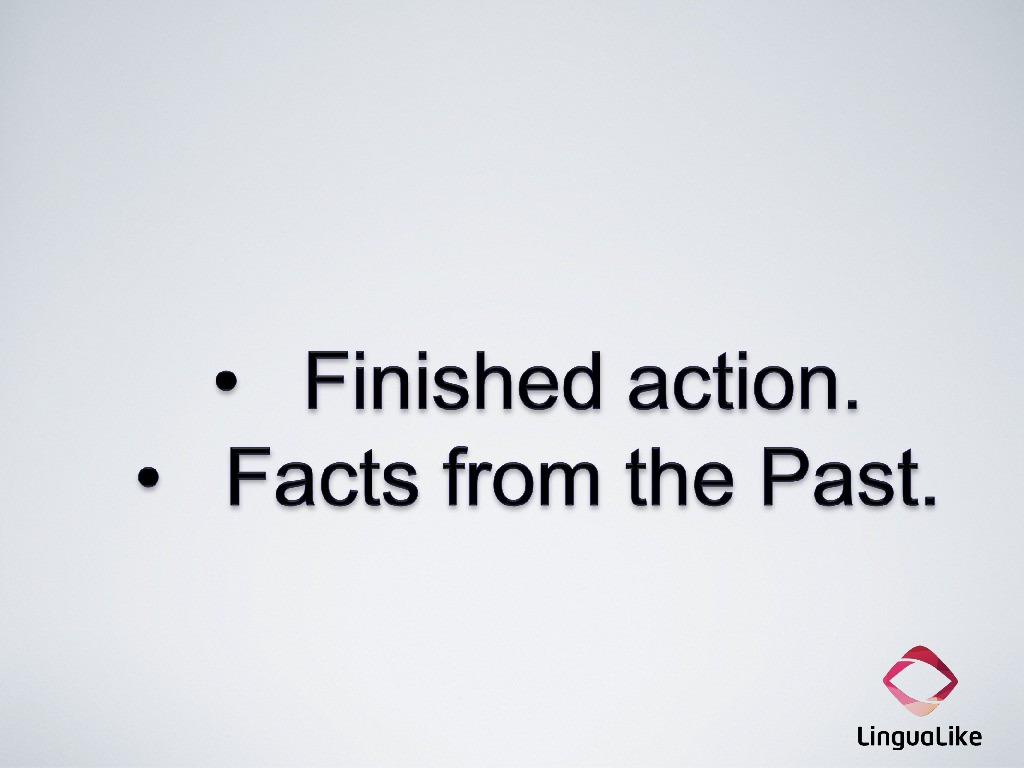 • Finished action.
• Facts from the Past.

LinguaLike